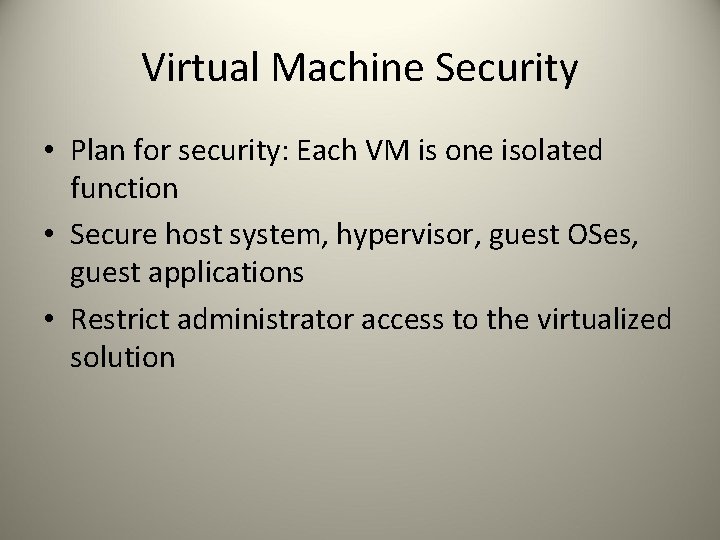 Virtual Machine Security

• Plan for security: Each VM is one isolated function

• Secure host system, hypervisor, guest OSes, guest applications

• Restrict administrator access to the virtualized solution